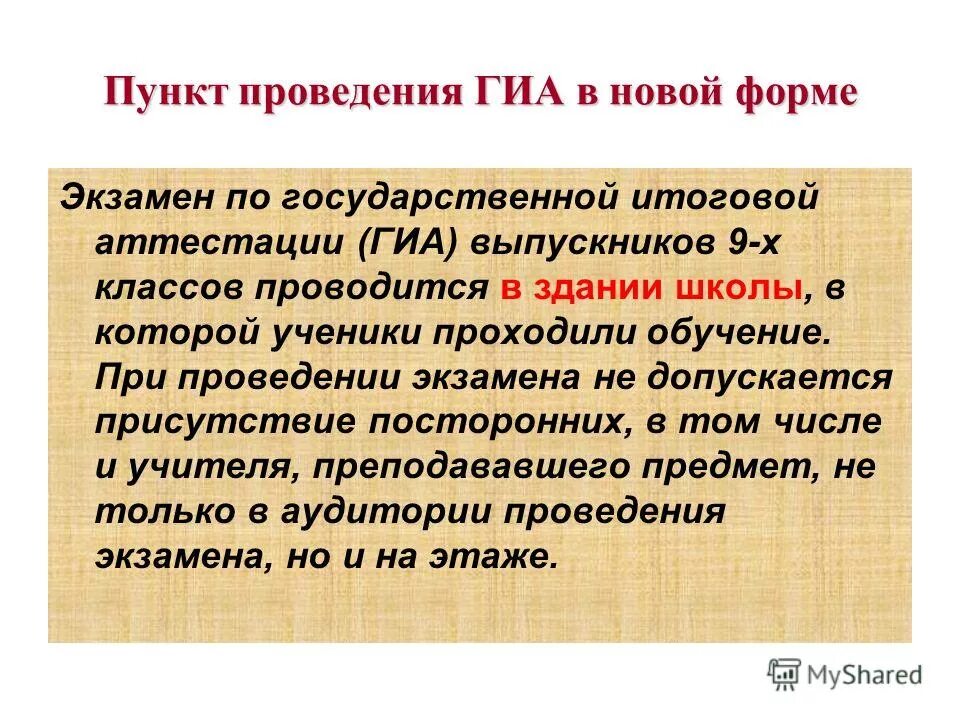 Пункт проведения ГИА в новой форме

Экзамен по государственной итоговой аттестации (ГИА) выпускников 9-х классов проводится в здании школы, в которой ученики проходили обучение. При проведении экзамена не допускается присутствие посторонних, в том числе и учителя, преподававшего предмет, не только в аудитории проведения экзамена, но и на этаже.

MyShared